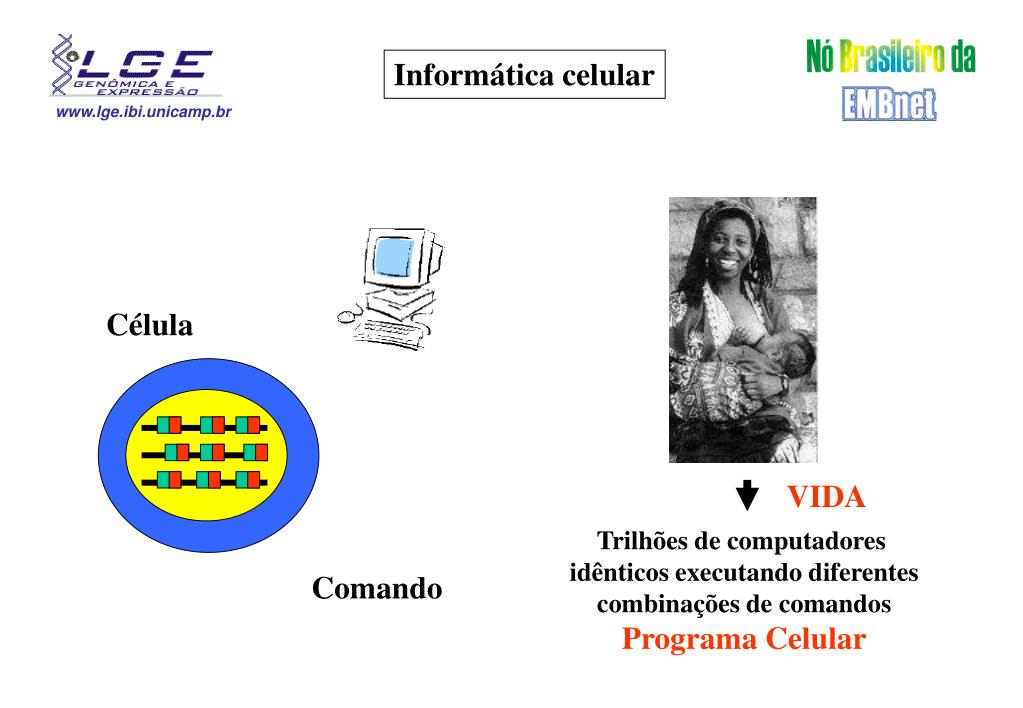 LGE
GENÔMICA E EXPRESSÃO
www.lge.ibi.unicamp.br

Informática celular

Nó Brasileiro da
EMBnet

Célula

Comando

VIDA

Trilhões de computadores idênticos executando diferentes combinações de comandos
Programa Celular